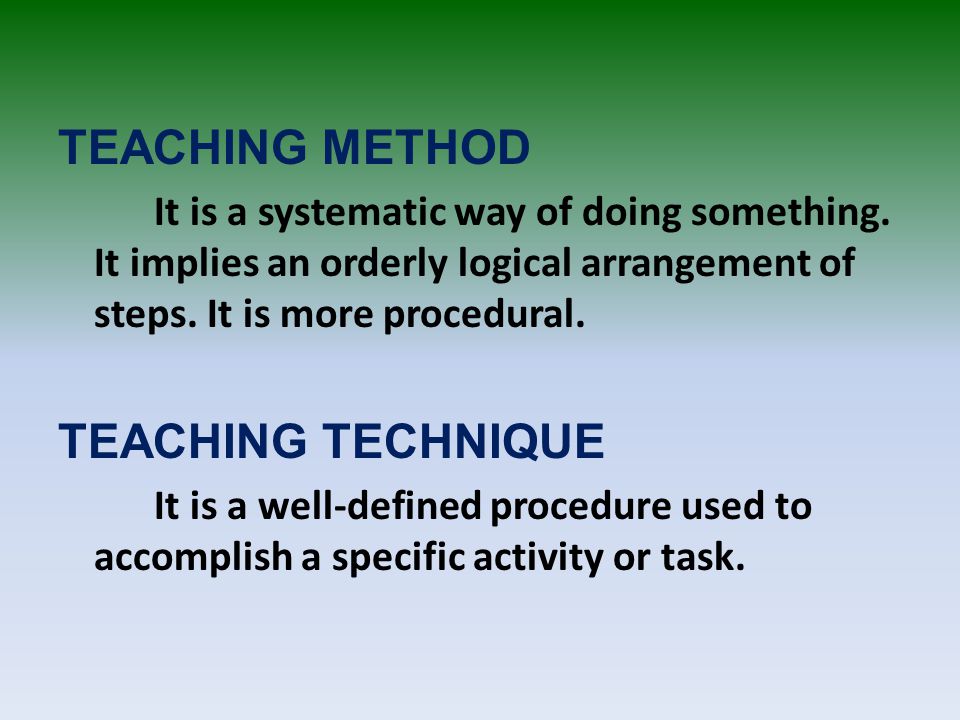 TEACHING METHOD

It is a systematic way of doing something. It implies an orderly logical arrangement of steps. It is more procedural.

TEACHING TECHNIQUE

It is a well-defined procedure used to accomplish a specific activity or task.